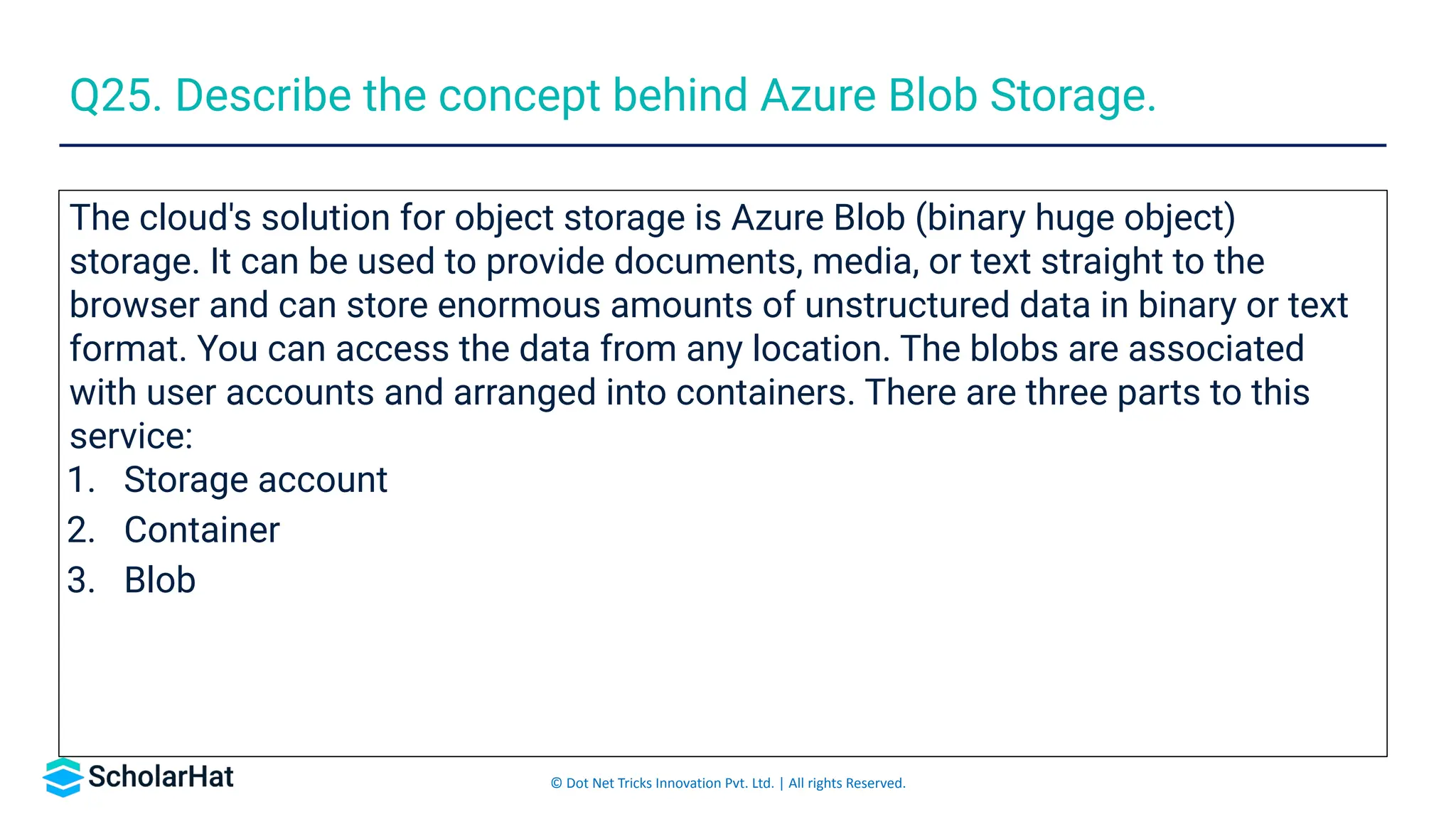 Q25. Describe the concept behind Azure Blob Storage.

The cloud's solution for object storage is Azure Blob (binary huge object) storage. It can be used to provide documents, media, or text straight to the browser and can store enormous amounts of unstructured data in binary or text format. You can access the data from any location. The blobs are associated with user accounts and arranged into containers. There are three parts to this service:

1. Storage account
2. Container
3. Blob

ScholarHat

© Dot Net Tricks Innovation Pvt. Ltd. | All rights Reserved.